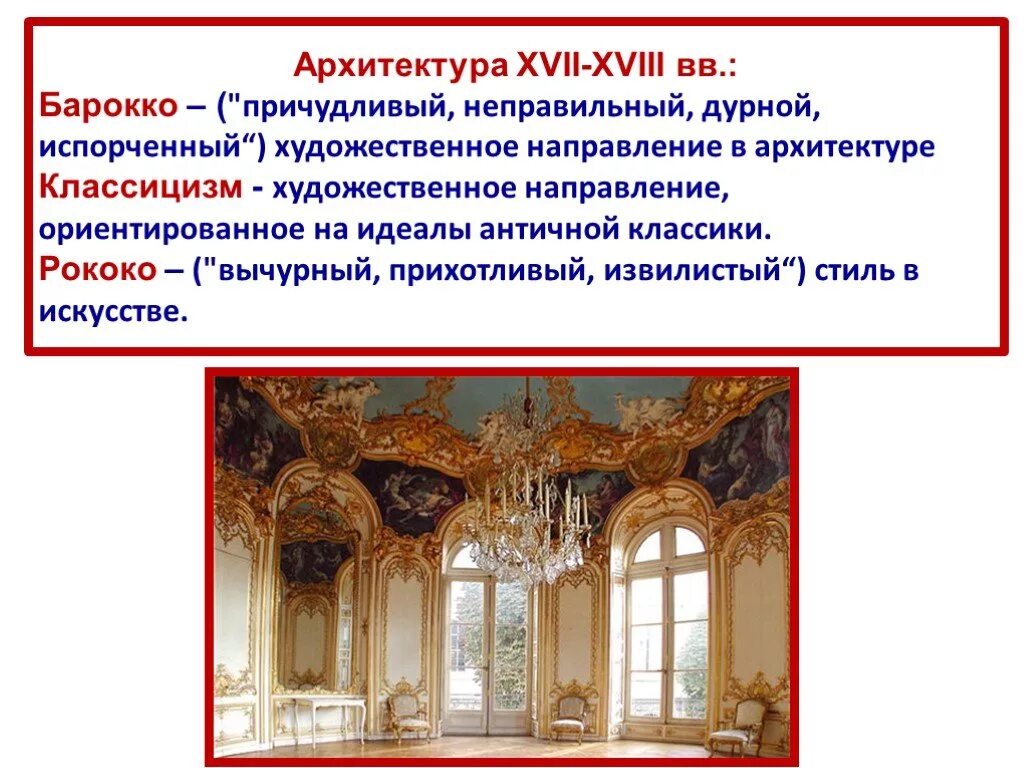 Архитектура XVII-XVIII вв.:
Барокко – ("причудливый, неправильный, дурной, испорченный“) художественное направление в архитектуре
Классицизм - художественное направление, ориентированное на идеалы античной классики.
Рококо – ("вычурный, прихотливый, извилистый“) стиль в искусстве.